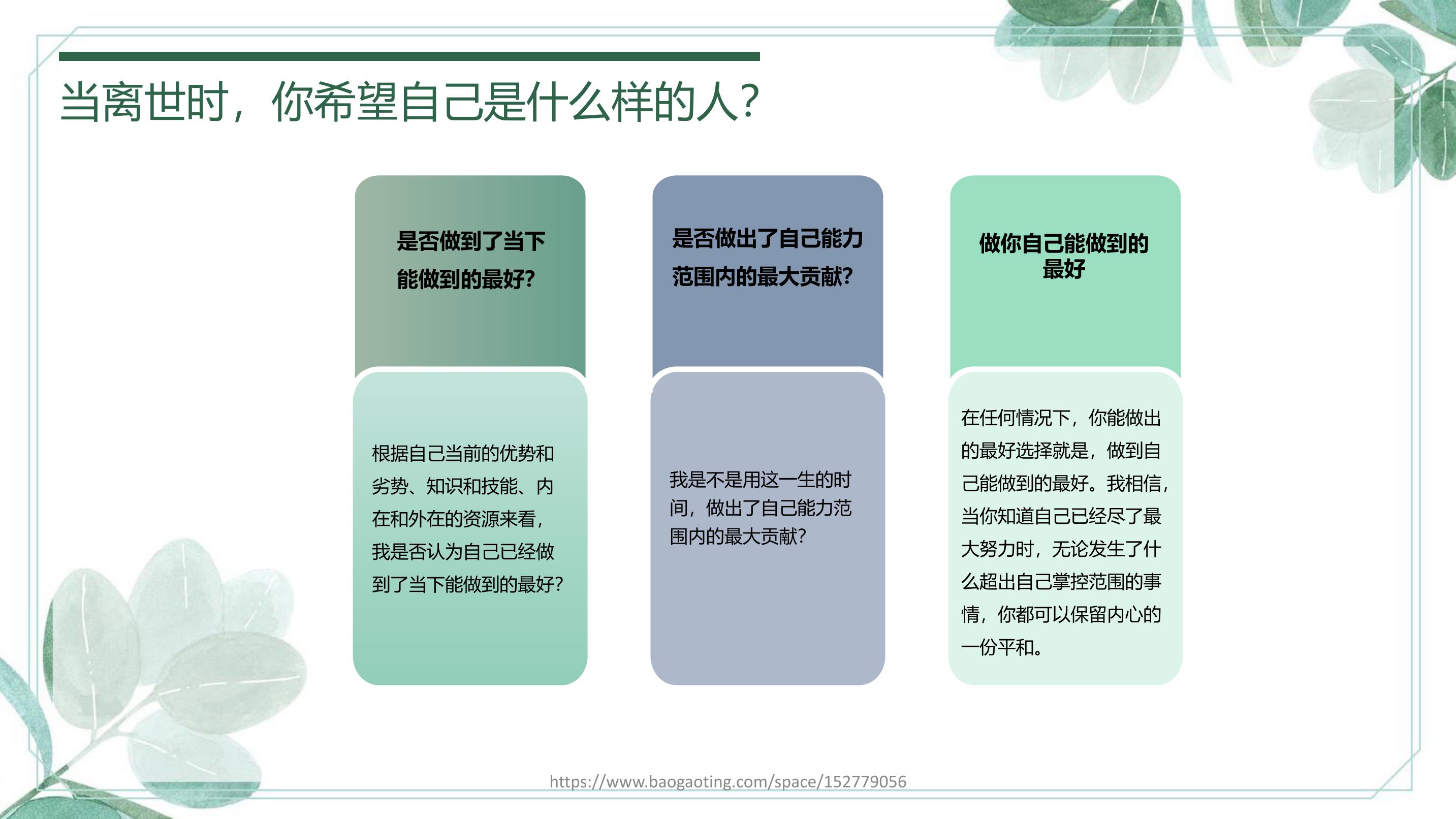 当离世时，你希望自己是什么样的人?

是否做到了当下能做到的最好?

根据自己当前的优势和劣势、知识和技能、内在和外在的资源来看，我是否认为自己已经做到了当下能做到的最好?

是否做出了自己能力范围内的最大贡献?

我是不是用这一生的时间，做出了自己能力范围内的最大贡献?

做你自己能做到的最好

在任何情况下，你能做出的最好选择就是，做到自己能做到的最好。我相信，当你知道自己已经尽了最大努力时，无论发生了什么超出自己掌控范围的事情，你都可以保留内心的一份平和。

https://www.baogaoting.com/space/152779056